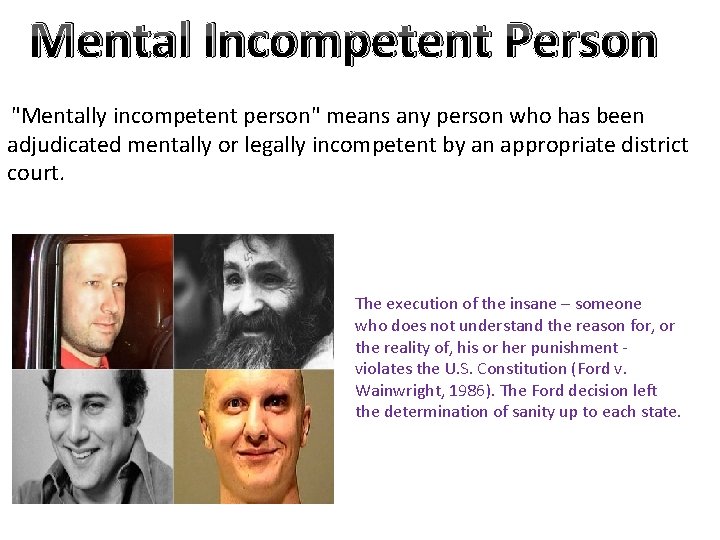 Mental Incompetent Person

"Mentally incompetent person" means any person who has been adjudicated mentally or legally incompetent by an appropriate district court.

The execution of the insane – someone who does not understand the reason for, or the reality of, his or her punishment - violates the U.S. Constitution (Ford v. Wainwright, 1986). The Ford decision left the determination of sanity up to each state.